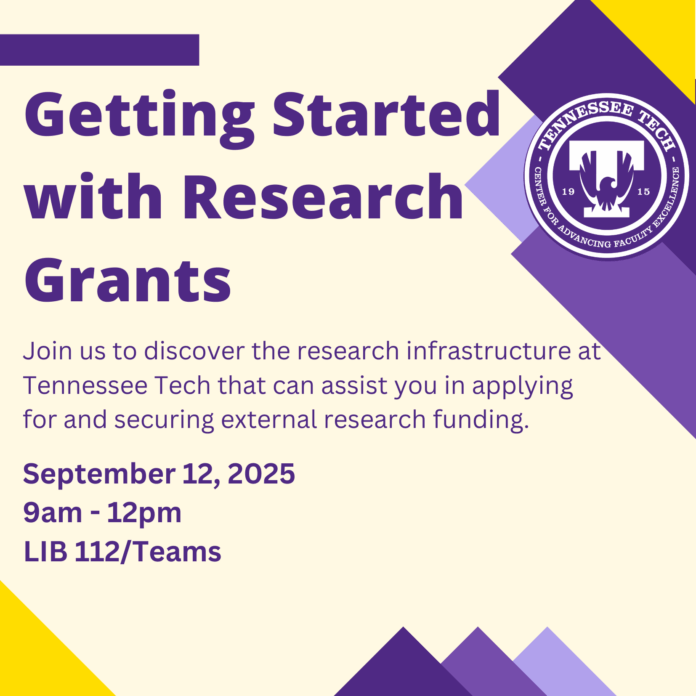 Getting Started with Research Grants

TENNESSEE TECH
19 15
CENTER FOR ADVANCING FACULTY EXCELLENCE

Join us to discover the research infrastructure at Tennessee Tech that can assist you in applying for and securing external research funding.

September 12, 2025
9am - 12pm
LIB 112/Teams